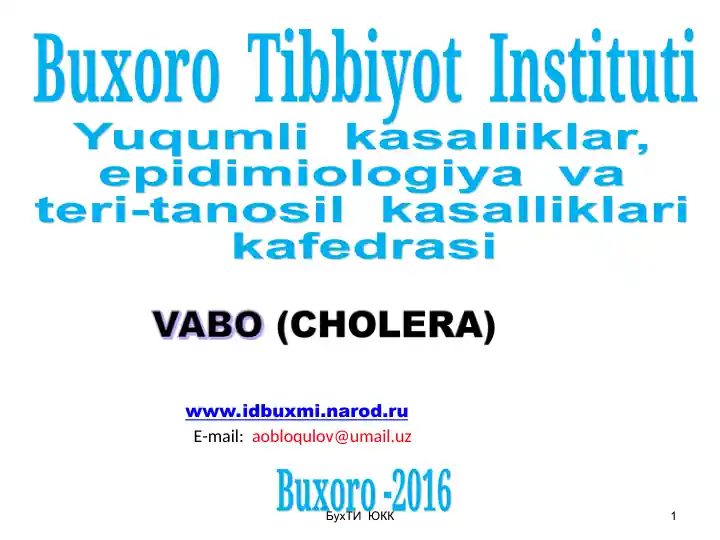 Buxoro Tibbiyot Instituti

Yuqumli kasalliklar, epidimiologiya va teri-tanosil kasalliklari kafedrasi

VABO (CHOLERA)

www.idbuxmi.narod.ru

E-mail: aobloqulov@umail.uz

Buxoro -2016

БухТИ ЮКК

1